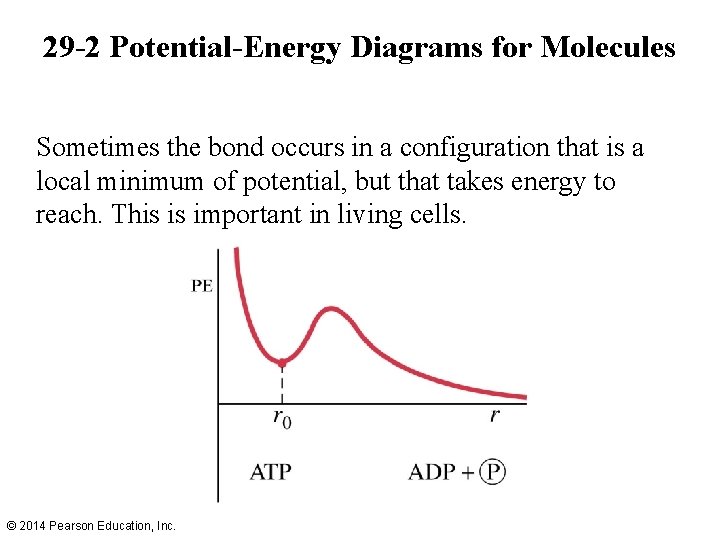 29-2 Potential-Energy Diagrams for Molecules

Sometimes the bond occurs in a configuration that is a local minimum of potential, but that takes energy to reach. This is important in living cells.

PE

$r_0$

$r$

ATP

ADP + Ⓟ

© 2014 Pearson Education, Inc.